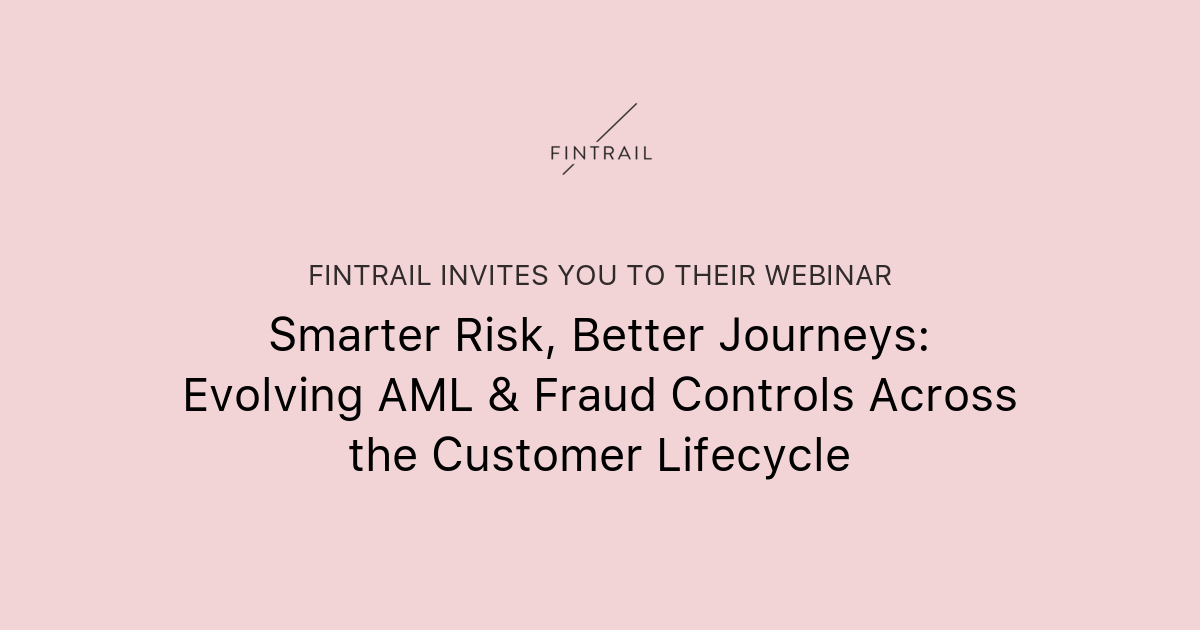 FINTRAIL

FINTRAIL INVITES YOU TO THEIR WEBINAR

Smarter Risk, Better Journeys: Evolving AML & Fraud Controls Across the Customer Lifecycle